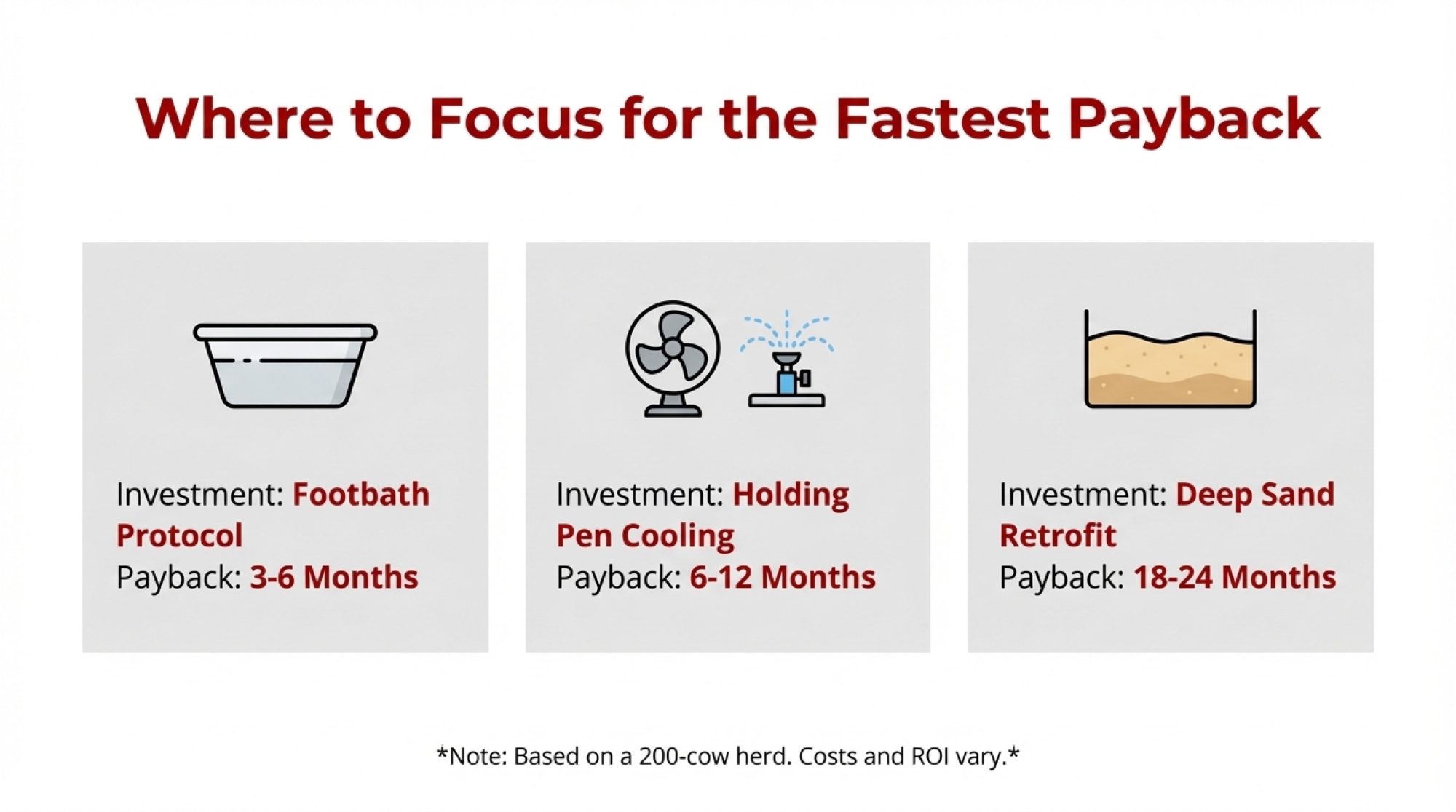 Where to Focus for the Fastest Payback

Investment: Footbath Protocol
Payback: 3-6 Months

Investment: Holding Pen Cooling
Payback: 6-12 Months

Investment: Deep Sand Retrofit
Payback: 18-24 Months

*Note: Based on a 200-cow herd. Costs and ROI vary.*